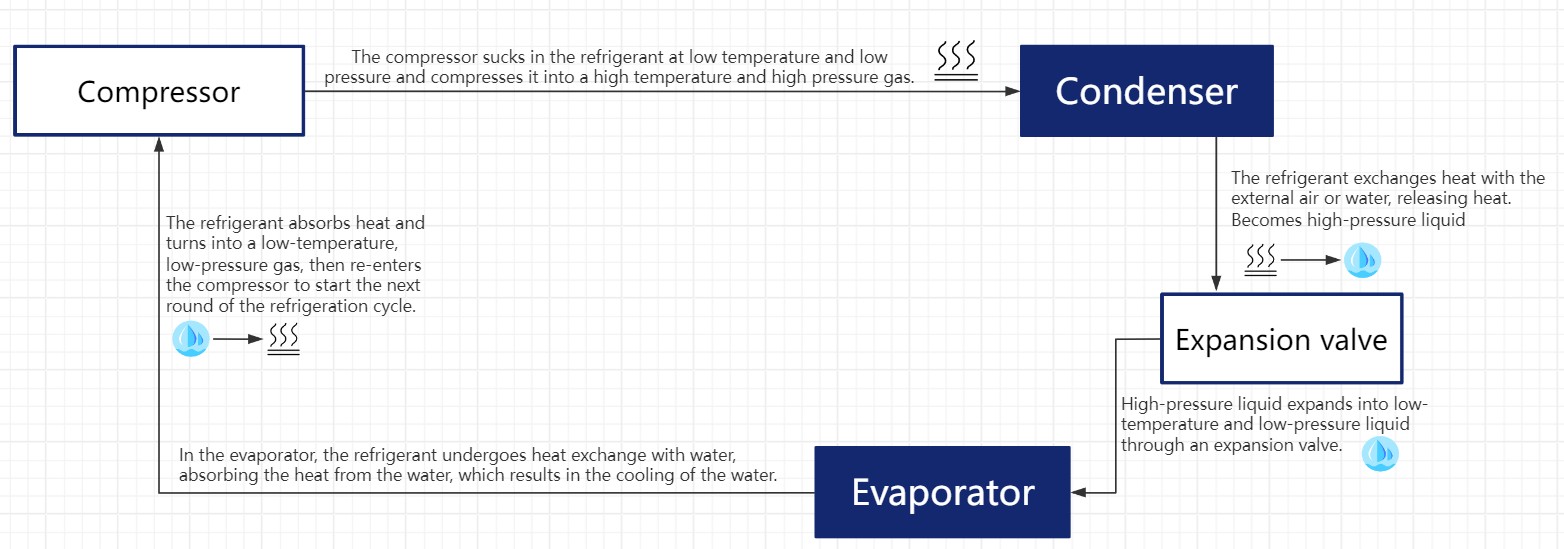 Compressor

The compressor sucks in the refrigerant at low temperature and low pressure and compresses it into a high temperature and high pressure gas.

Condenser

The refrigerant exchanges heat with the external air or water, releasing heat. Becomes high-pressure liquid

Expansion valve

High-pressure liquid expands into low-temperature and low-pressure liquid through an expansion valve.

Evaporator

In the evaporator, the refrigerant undergoes heat exchange with water, absorbing the heat from the water, which results in the cooling of the water.

The refrigerant absorbs heat and turns into a low-temperature, low-pressure gas, then re-enters the compressor to start the next round of the refrigeration cycle.